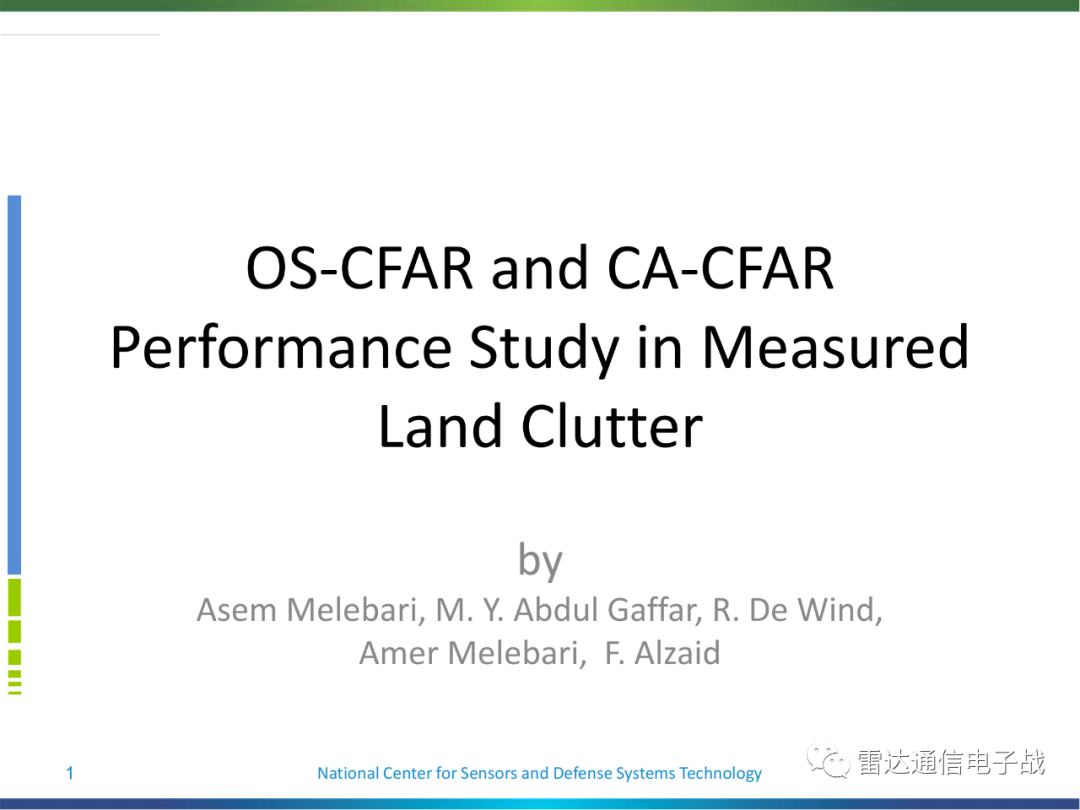 OS-CFAR and CA-CFAR Performance Study in Measured Land Clutter

by
Asem Melebari, M. Y. Abdul Gaffar, R. De Wind, Amer Melebari, F. Alzaid

1

National Center for Sensors and Defense Systems Technology

雷达通信电子战